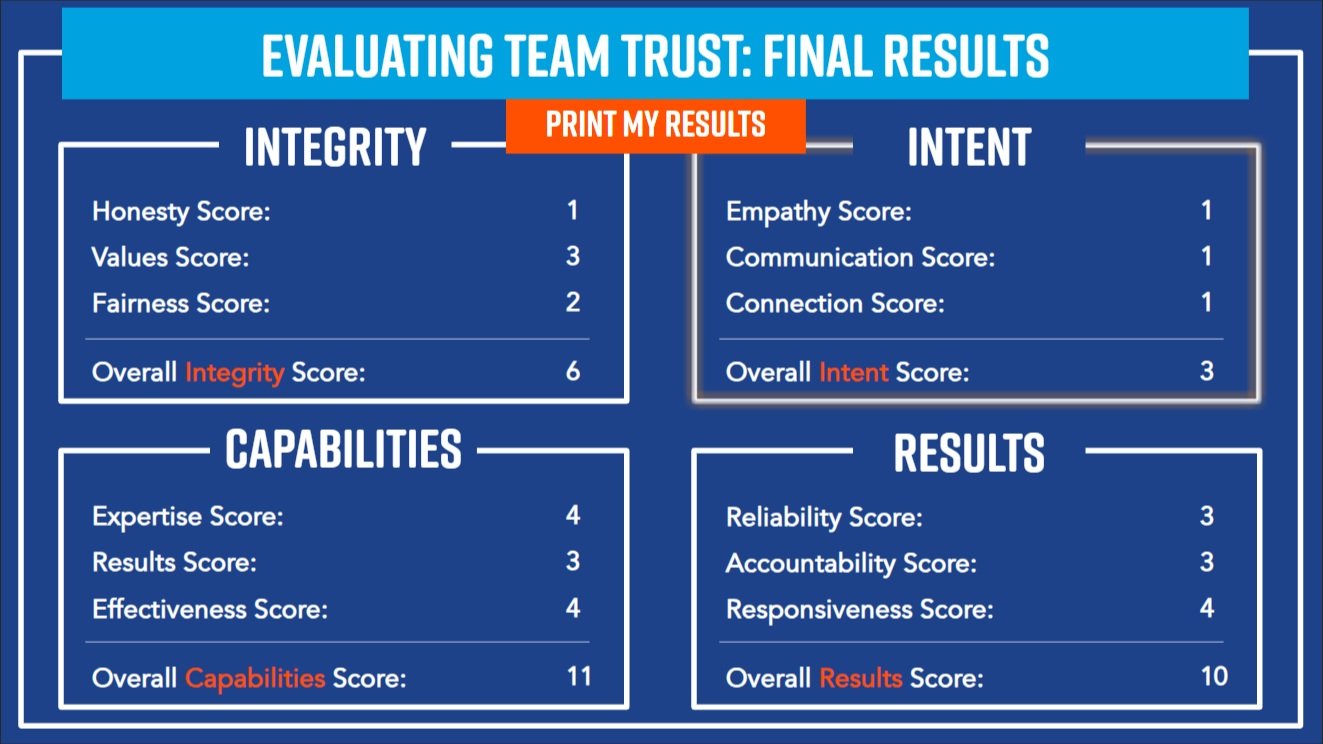 EVALUATING TEAM TRUST: FINAL RESULTS

PRINT MY RESULTS

INTEGRITY

| | |
|---|---|
| Honesty Score: | 1 |
| Values Score: | 3 |
| Fairness Score: | 2 |
| Overall Integrity Score: | 6 |

INTENT

| | |
|---|---|
| Empathy Score: | 1 |
| Communication Score: | 1 |
| Connection Score: | 1 |
| Overall Intent Score: | 3 |

CAPABILITIES

| | |
|---|---|
| Expertise Score: | 4 |
| Results Score: | 3 |
| Effectiveness Score: | 4 |
| Overall Capabilities Score: | 11 |

RESULTS

| | |
|---|---|
| Reliability Score: | 3 |
| Accountability Score: | 3 |
| Responsiveness Score: | 4 |
| Overall Results Score: | 10 |